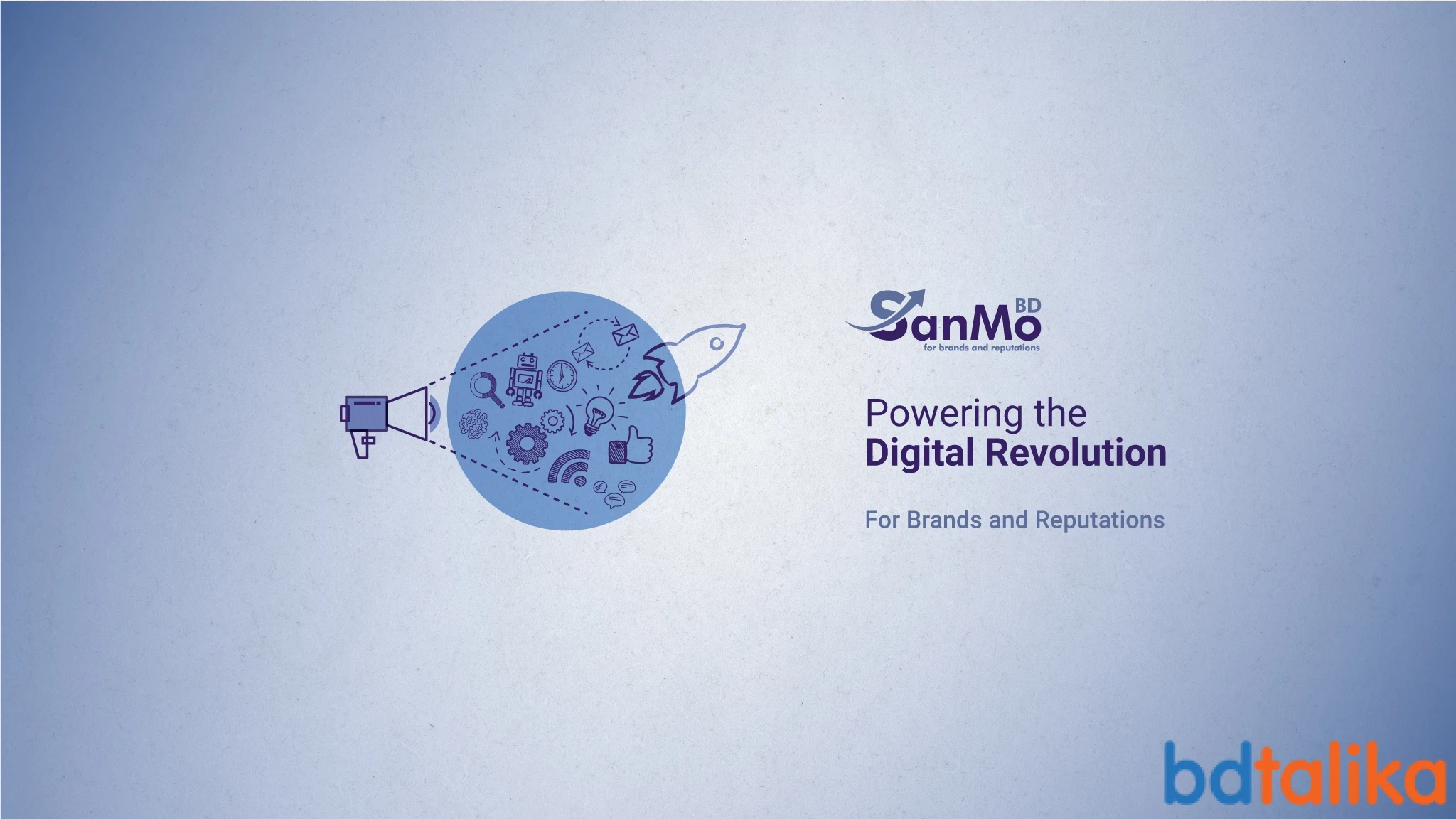 SanMo BD
for brands and reputations

Powering the
Digital Revolution

For Brands and Reputations

bdtalika